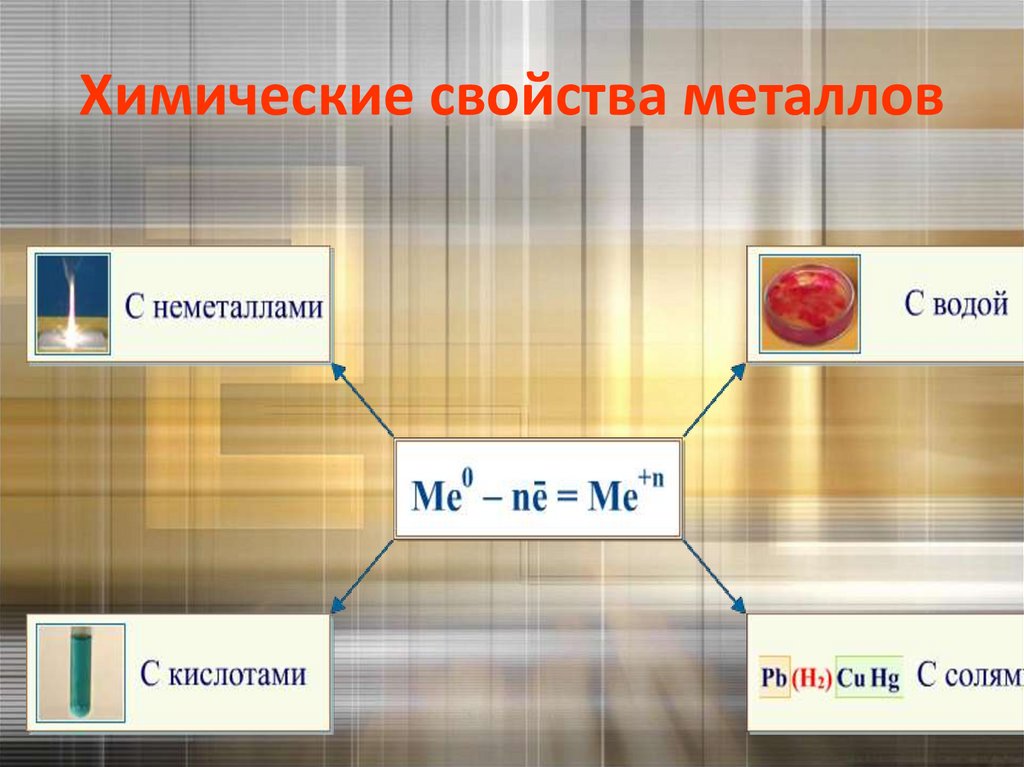 Химические свойства металлов

С неметаллами

С водой

$Me^0 - n\bar{e} = Me^{+n}$

С кислотами

Pb $(H_2)$ Cu Hg С солям